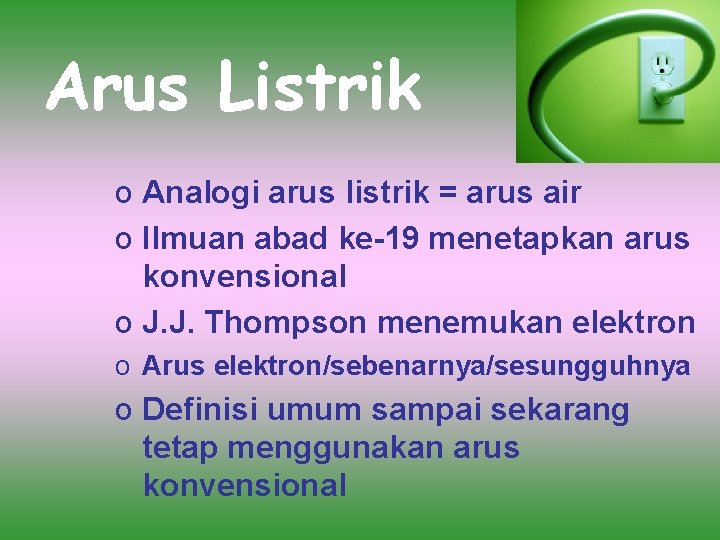 Arus Listrik

o Analogi arus listrik = arus air
o Ilmuan abad ke-19 menetapkan arus konvensional
o J.J. Thompson menemukan elektron
o Arus elektron/sebenarnya/sesungguhnya
o Definisi umum sampai sekarang tetap menggunakan arus konvensional